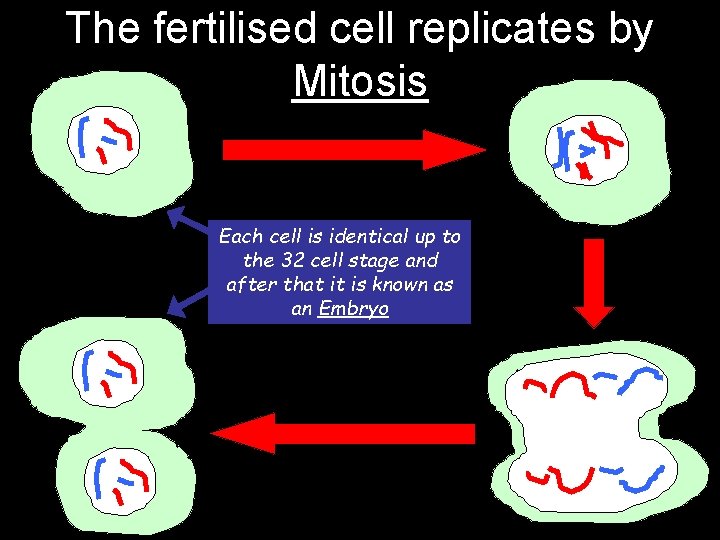 The fertilised cell replicates by Mitosis

Each cell is identical up to the 32 cell stage and after that it is known as an Embryo